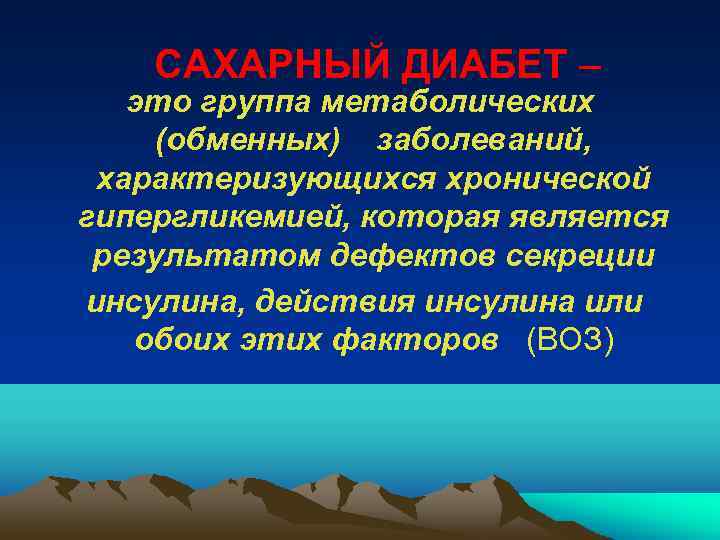 САХАРНЫЙ ДИАБЕТ –
это группа метаболических (обменных) заболеваний, характеризующихся хронической гипергликемией, которая является результатом дефектов секреции инсулина, действия инсулина или обоих этих факторов (ВОЗ)